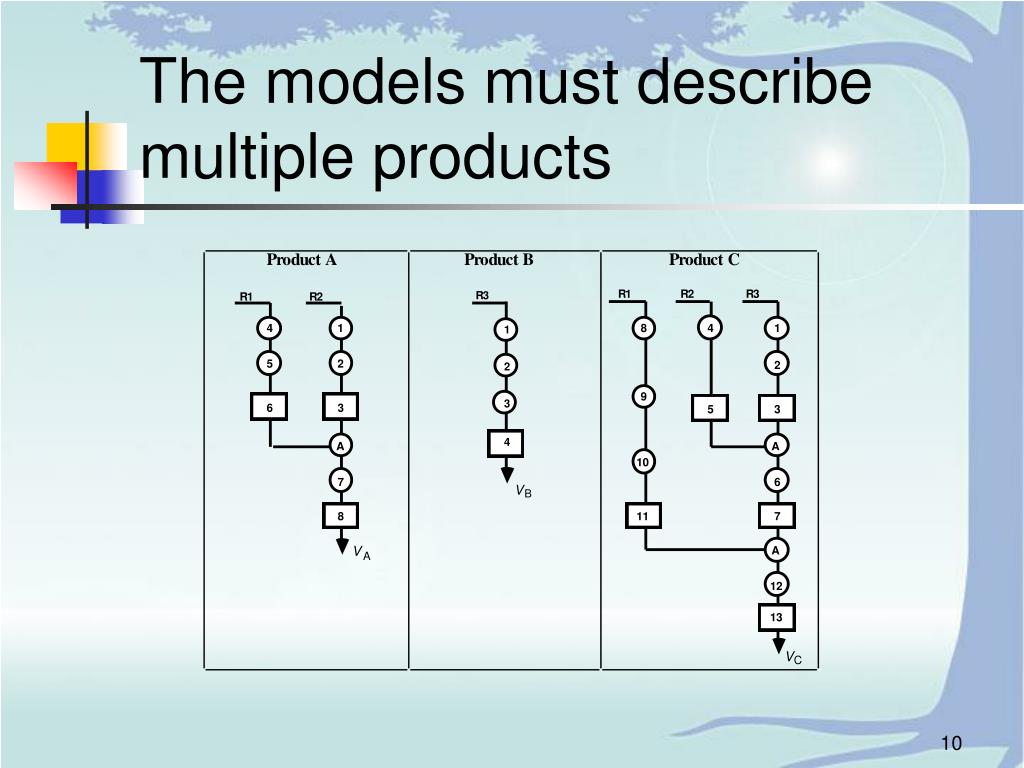 The models must describe multiple products

Product A

R1 R2

4 1

5 2

6 3

A

7

8

$V_A$

Product B

R3

1

2

3

4

$V_B$

Product C

R1 R2 R3

8 4 1

2

9

5 3

A

10

6

11 7

A

12

13

$V_C$

10